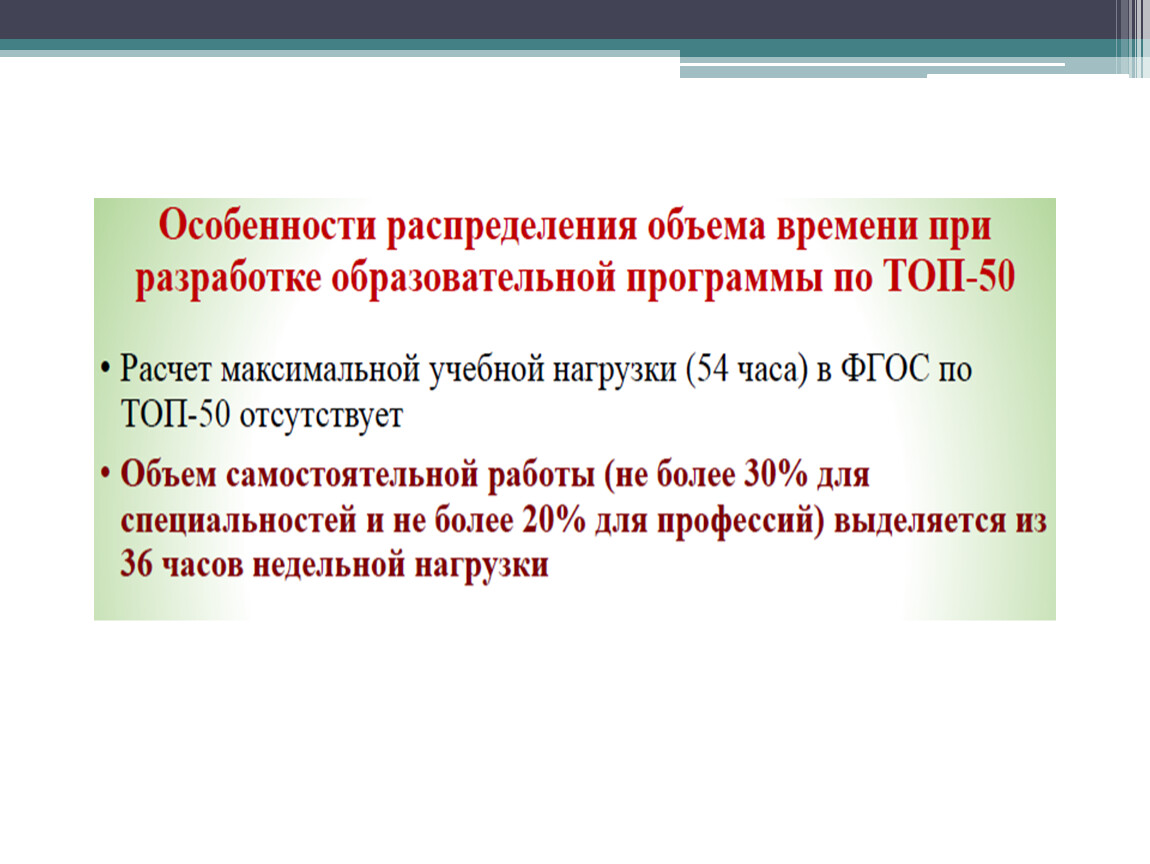 Особенности распределения объема времени при разработке образовательной программы по ТОП-50

• Расчет максимальной учебной нагрузки (54 часа) в ФГОС по ТОП-50 отсутствует

• Объем самостоятельной работы (не более 30% для специальностей и не более 20% для профессий) выделяется из 36 часов недельной нагрузки